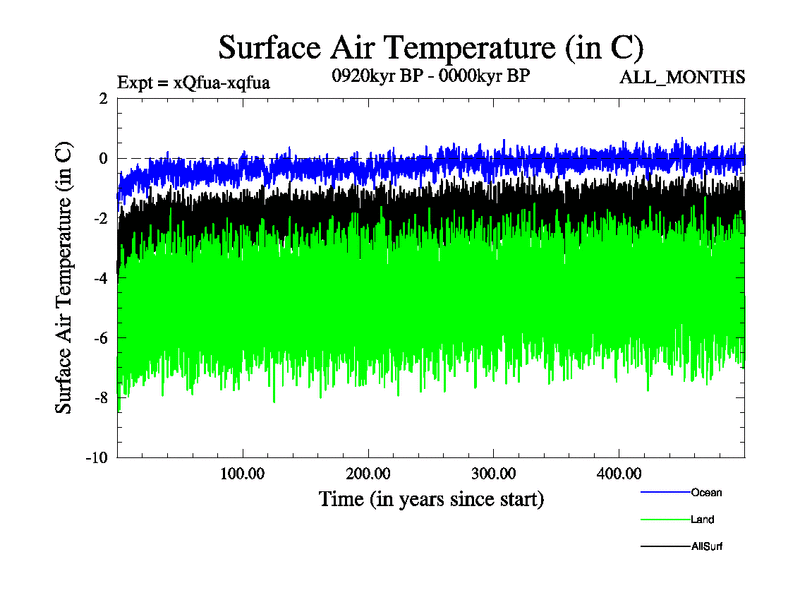 Surface Air Temperature (in C)

Expt = xQfua-xqfua

0920kyr BP - 0000kyr BP

ALL_MONTHS

Surface Air Temperature (in C)

2
0
-2
-4
-6
-8
-10

100.00
200.00
300.00
400.00

Time (in years since start)

Ocean

Land

AllSurf